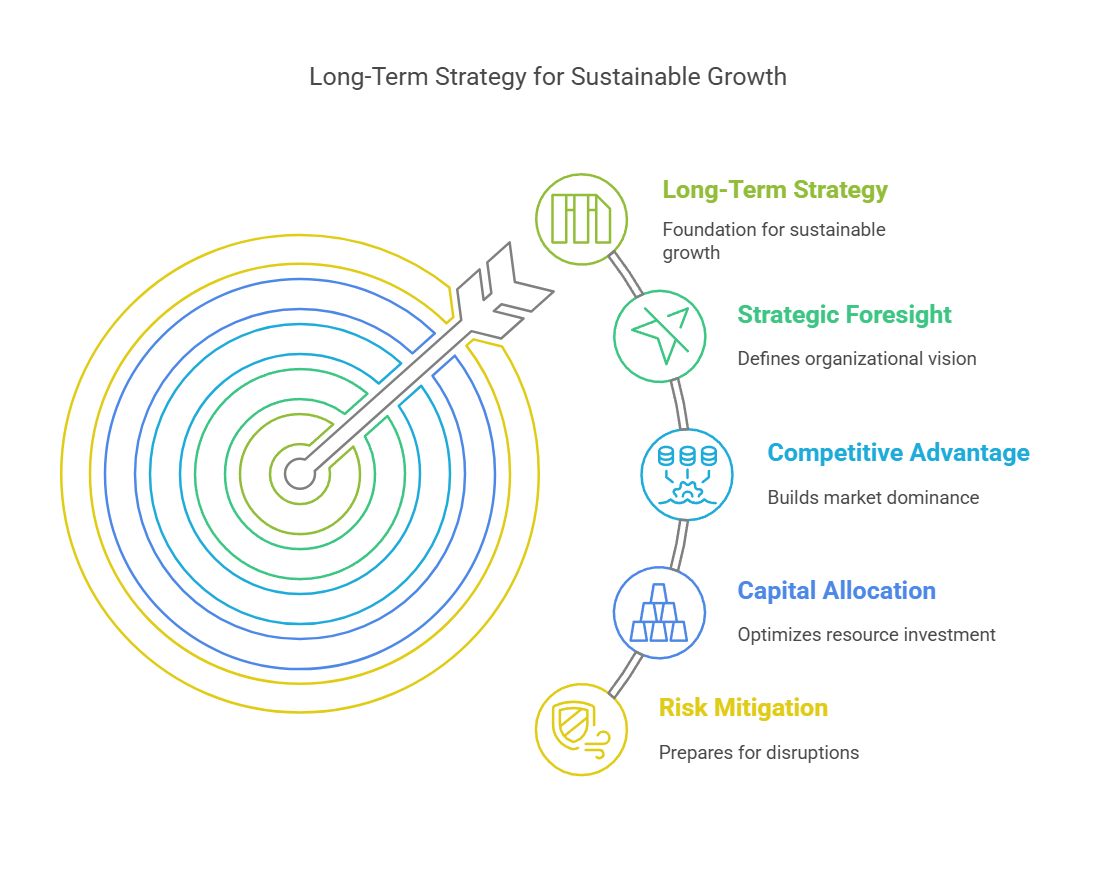 Long-Term Strategy for Sustainable Growth

Long-Term Strategy

Foundation for sustainable growth

Strategic Foresight

Defines organizational vision

Competitive Advantage

Builds market dominance

Capital Allocation

Optimizes resource investment

Risk Mitigation

Prepares for disruptions